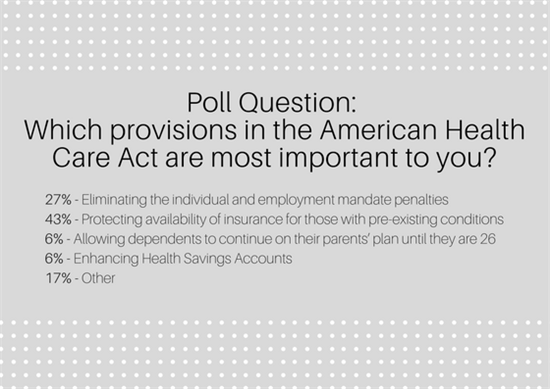 Poll Question:
Which provisions in the American Health Care Act are most important to you?

27% - Eliminating the individual and employment mandate penalties
43% - Protecting availability of insurance for those with pre-existing conditions
6% - Allowing dependents to continue on their parents' plan until they are 26
6% - Enhancing Health Savings Accounts
17% - Other